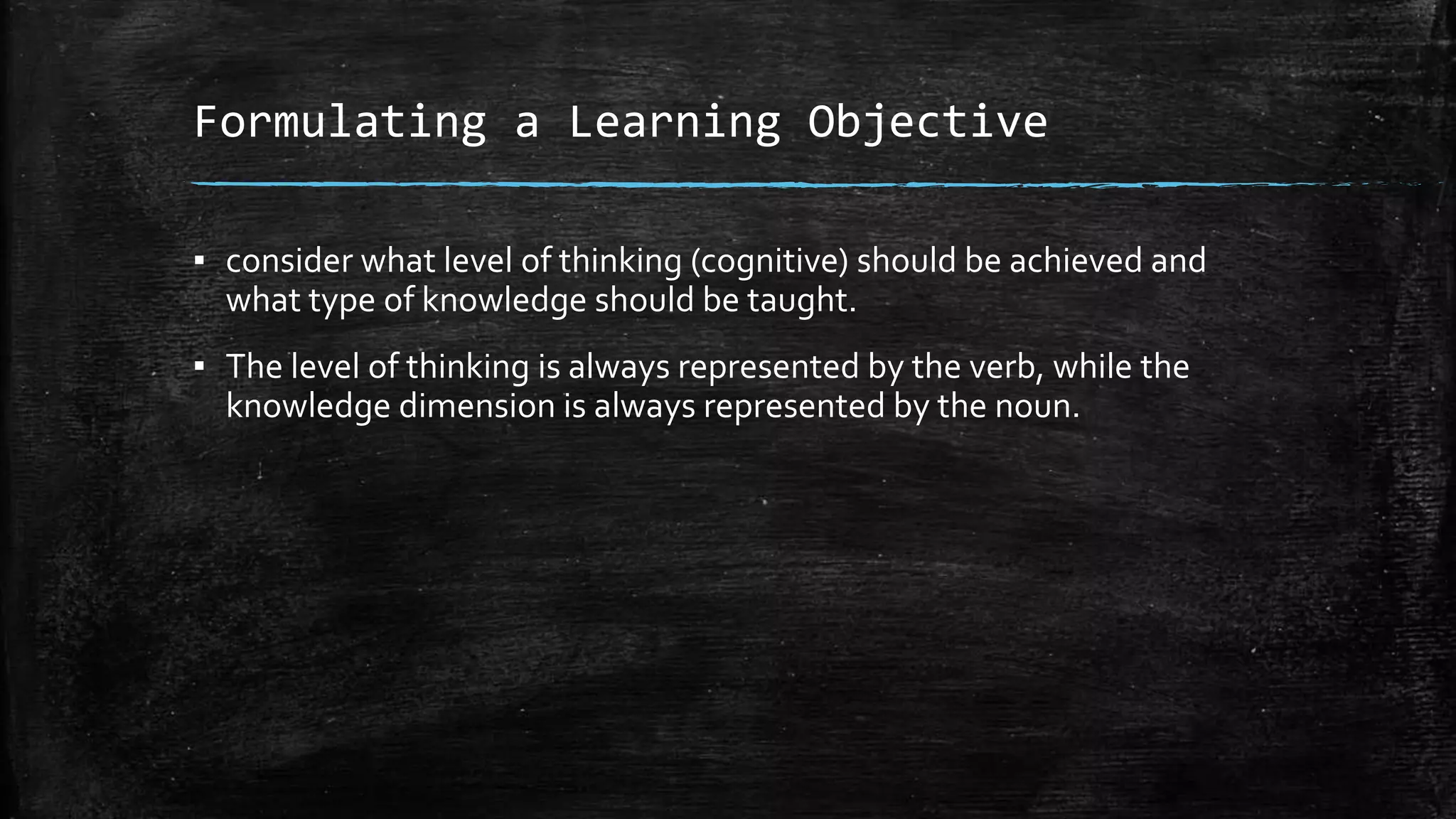 Formulating a Learning Objective

▪ consider what level of thinking (cognitive) should be achieved and what type of knowledge should be taught.

▪ The level of thinking is always represented by the verb, while the knowledge dimension is always represented by the noun.